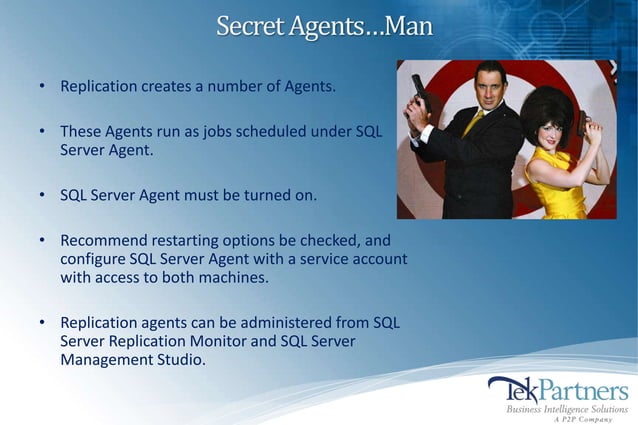 Secret Agents…Man

• Replication creates a number of Agents.

• These Agents run as jobs scheduled under SQL Server Agent.

• SQL Server Agent must be turned on.

• Recommend restarting options be checked, and configure SQL Server Agent with a service account with access to both machines.

• Replication agents can be administered from SQL Server Replication Monitor and SQL Server Management Studio.

TekPartners
Business Intelligence Solutions
A P2P Company